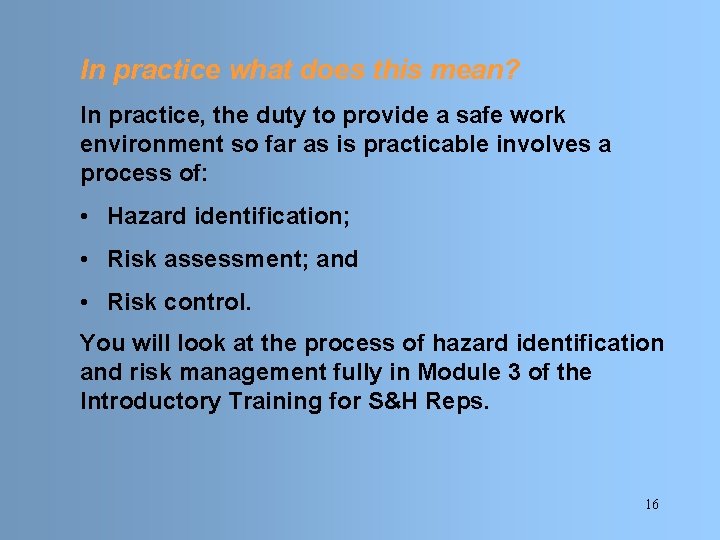 In practice what does this mean?

In practice, the duty to provide a safe work environment so far as is practicable involves a process of:

• Hazard identification;

• Risk assessment; and

• Risk control.

You will look at the process of hazard identification and risk management fully in Module 3 of the Introductory Training for S&H Reps.

16